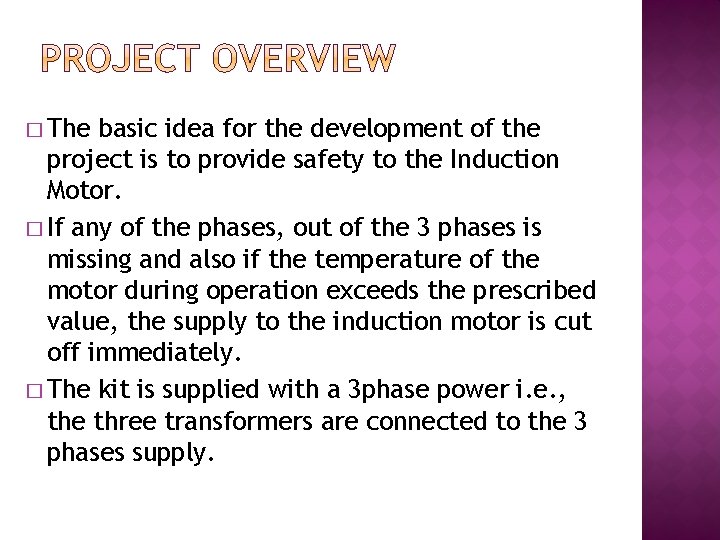 PROJECT OVERVIEW

□ The basic idea for the development of the project is to provide safety to the Induction Motor.

□ If any of the phases, out of the 3 phases is missing and also if the temperature of the motor during operation exceeds the prescribed value, the supply to the induction motor is cut off immediately.

□ The kit is supplied with a 3phase power i.e., the three transformers are connected to the 3 phases supply.